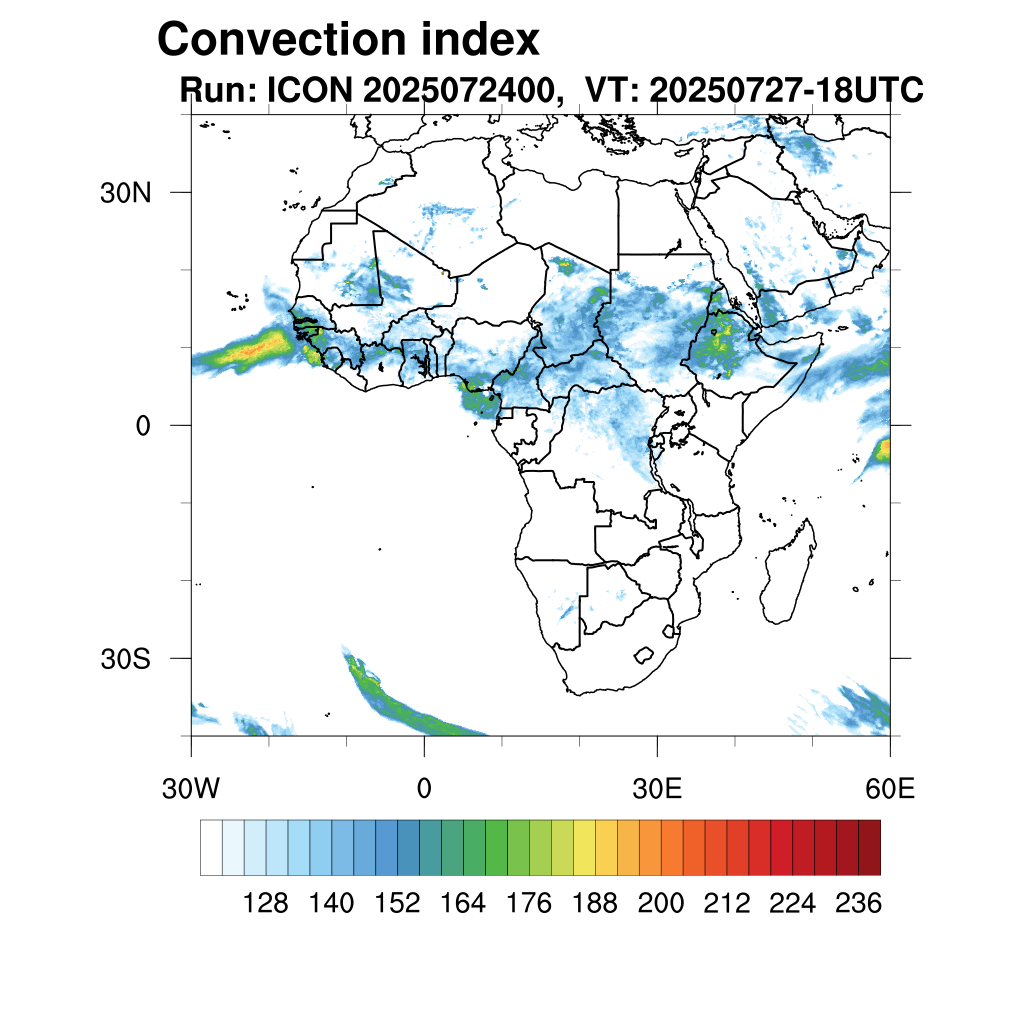 Convection index

Run: ICON 2025072400, VT: 20250727-18UTC

30N
0
30S

30W
0
30E
60E

128
140
152
164
176
188
200
212
224
236